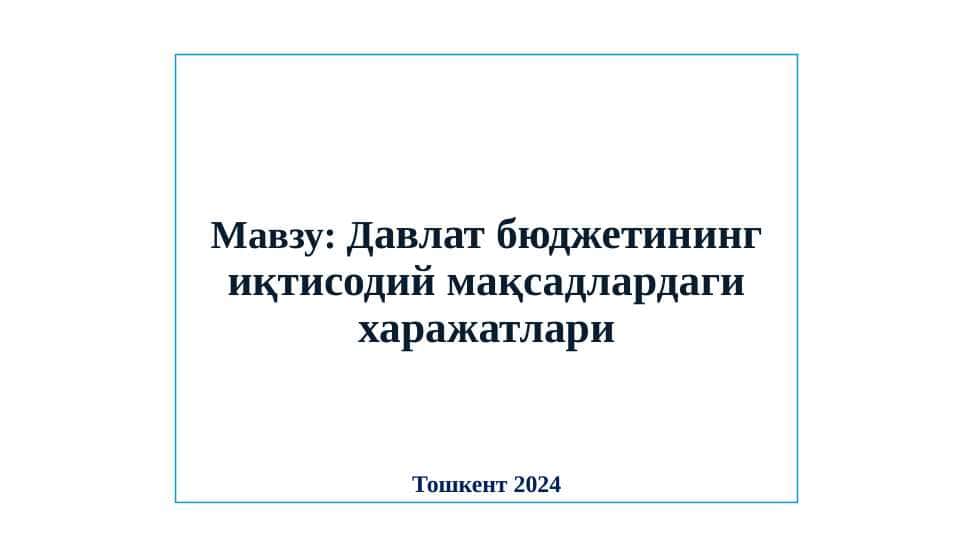 Мавзу: Давлат бюджетининг иқтисодий мақсадлардаги харажатлари

Тошкент 2024